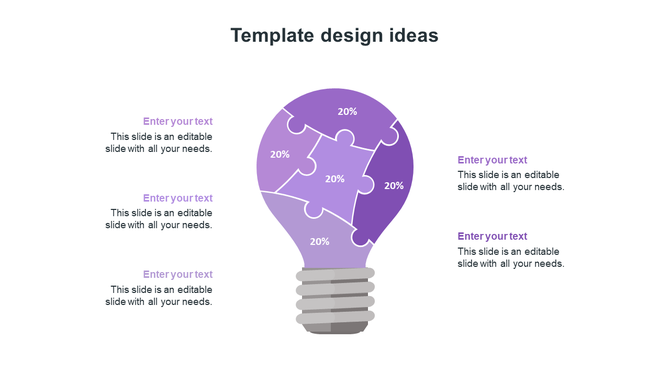 Template design ideas

Enter your text
This slide is an editable slide with all your needs.

Enter your text
This slide is an editable slide with all your needs.

Enter your text
This slide is an editable slide with all your needs.

20%

20%

20%

20%

20%

Enter your text
This slide is an editable slide with all your needs.

Enter your text
This slide is an editable slide with all your needs.